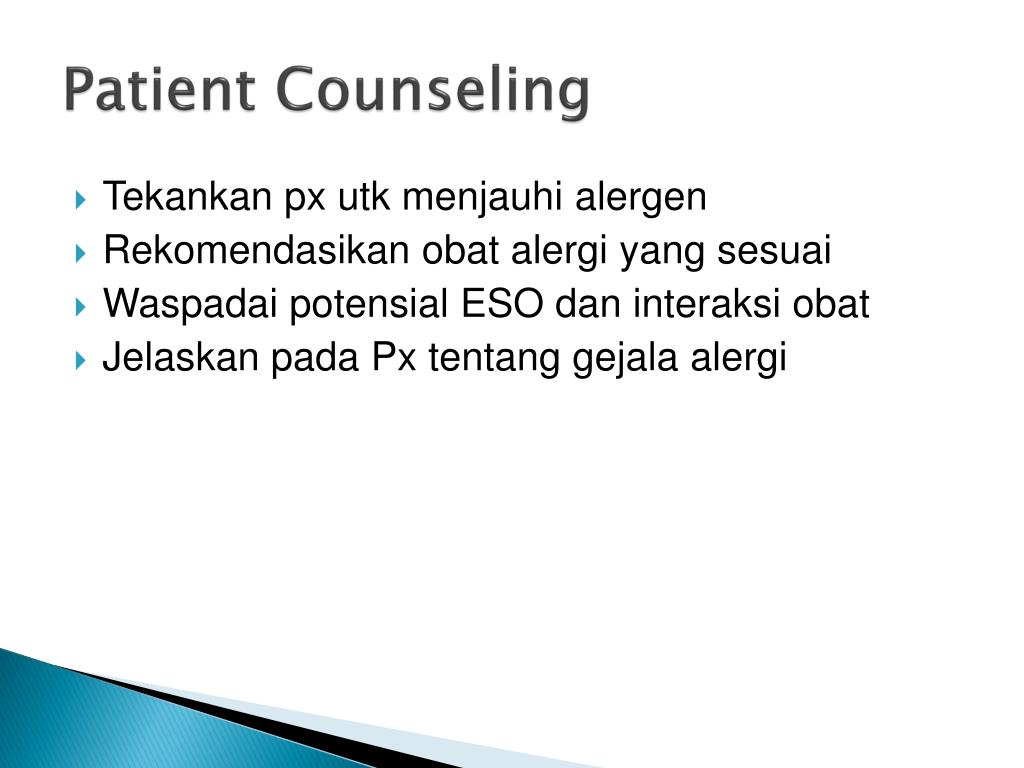 Patient Counseling

Tekankan px utk menjauhi alergen
Rekomendasikan obat alergi yang sesuai
Waspadai potensial ESO dan interaksi obat
Jelaskan pada Px tentang gejala alergi